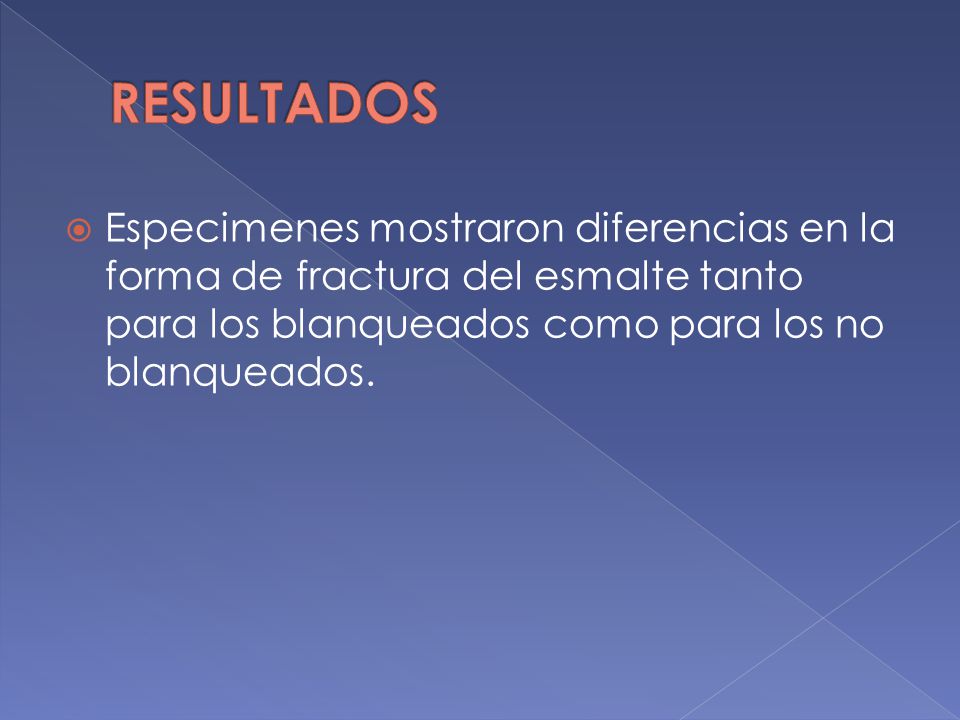 RESULTADOS

Especimenes mostraron diferencias en la forma de fractura del esmalte tanto para los blanqueados como para los no blanqueados.